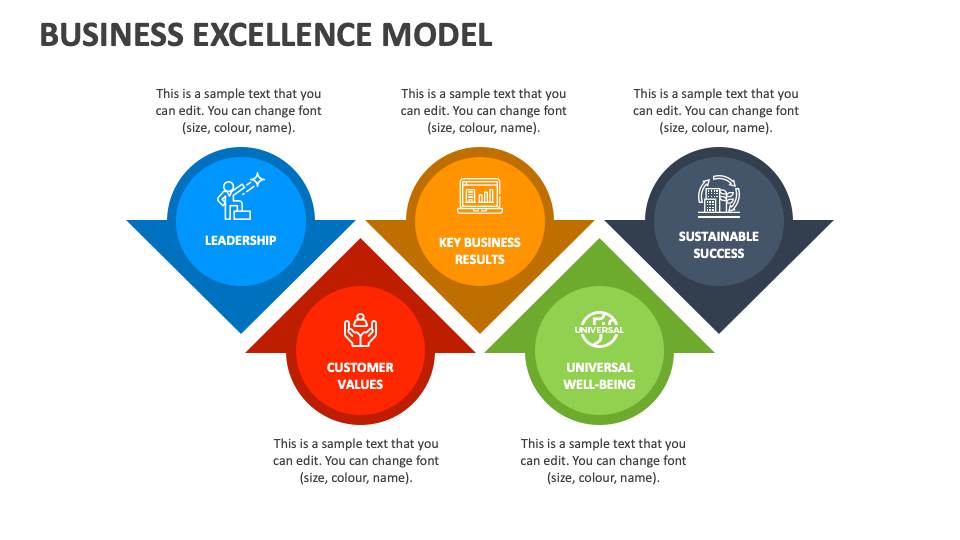 BUSINESS EXCELLENCE MODEL

This is a sample text that you can edit. You can change font (size, colour, name).

This is a sample text that you can edit. You can change font (size, colour, name).

This is a sample text that you can edit. You can change font (size, colour, name).

LEADERSHIP

KEY BUSINESS RESULTS

SUSTAINABLE SUCCESS

CUSTOMER VALUES

UNIVERSAL

UNIVERSAL WELL-BEING

This is a sample text that you can edit. You can change font (size, colour, name).

This is a sample text that you can edit. You can change font (size, colour, name).